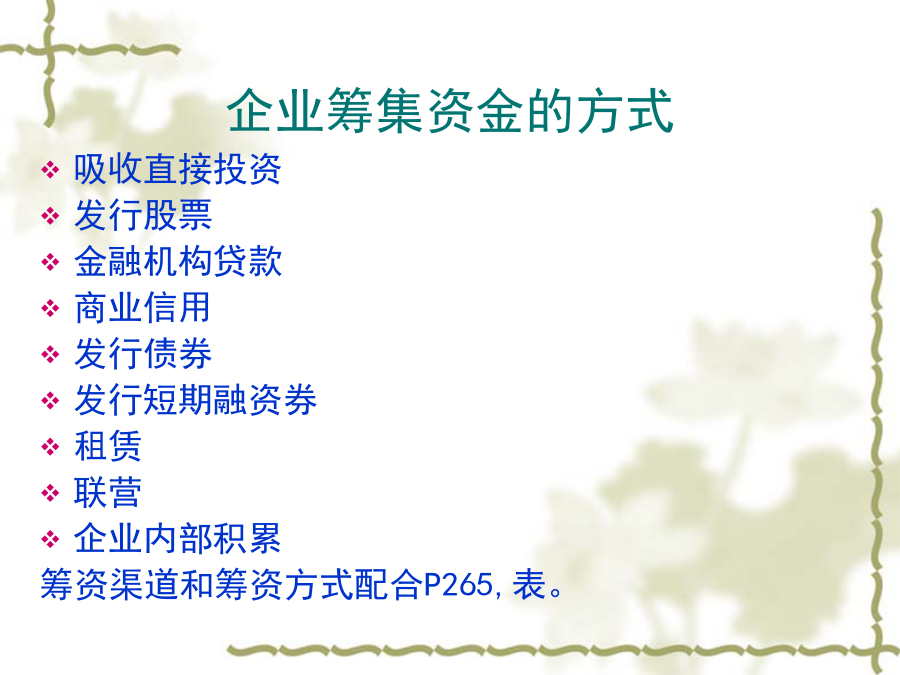 企业筹集资金的方式

❖ 吸收直接投资
❖ 发行股票
❖ 金融机构贷款
❖ 商业信用
❖ 发行债券
❖ 发行短期融资券
❖ 租赁
❖ 联营
❖ 企业内部积累

筹资渠道和筹资方式配合P265，表。